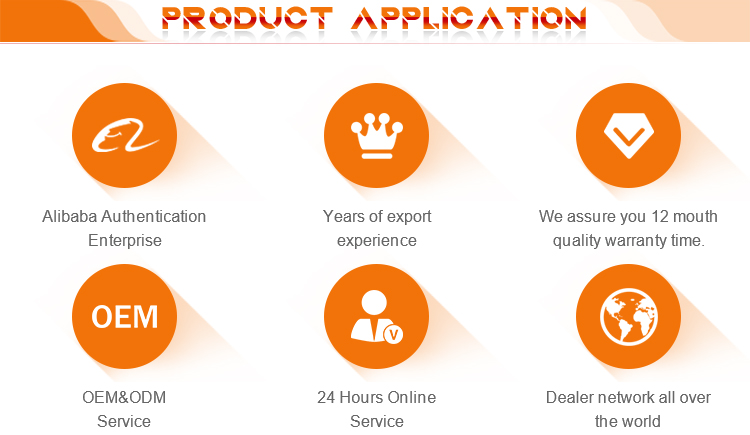 PRODUCT APPLICATION

Alibaba Authentication Enterprise

Years of export experience

We assure you 12 mouth quality warranty time.

OEM

OEM&ODM Service

V

24 Hours Online Service

Dealer network all over the world